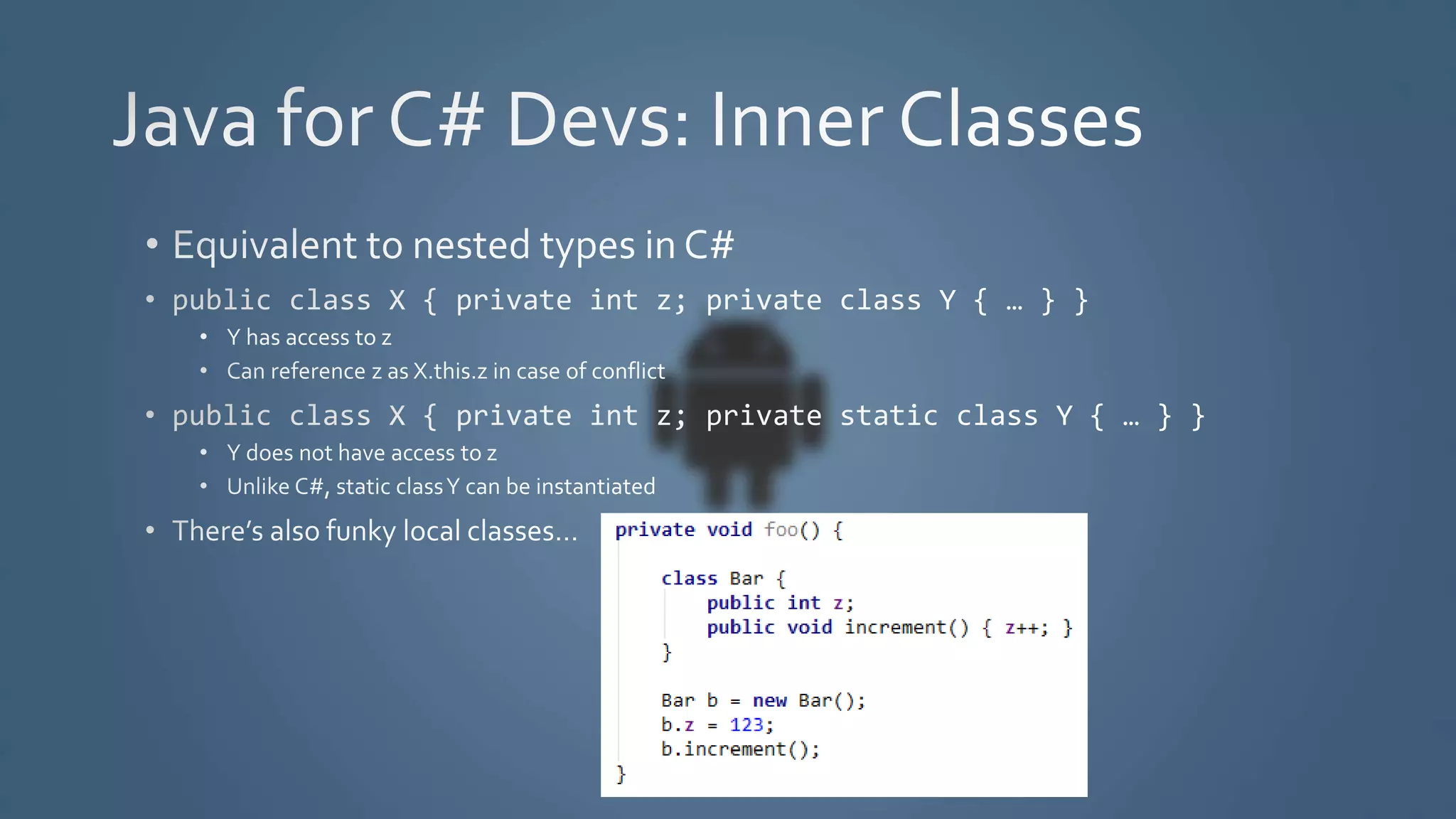 Java for C# Devs: Inner Classes

• Equivalent to nested types in C#
• public class X { private int z; private class Y { … } }
  • Y has access to z
  • Can reference z as X.this.z in case of conflict
• public class X { private int z; private static class Y { … } }
  • Y does not have access to z
  • Unlike C#, static class Y can be instantiated
• There's also funky local classes…

private void foo() {

    class Bar {
        public int z;
        public void increment() { z++; }
    }

    Bar b = new Bar();
    b.z = 123;
    b.increment();
}